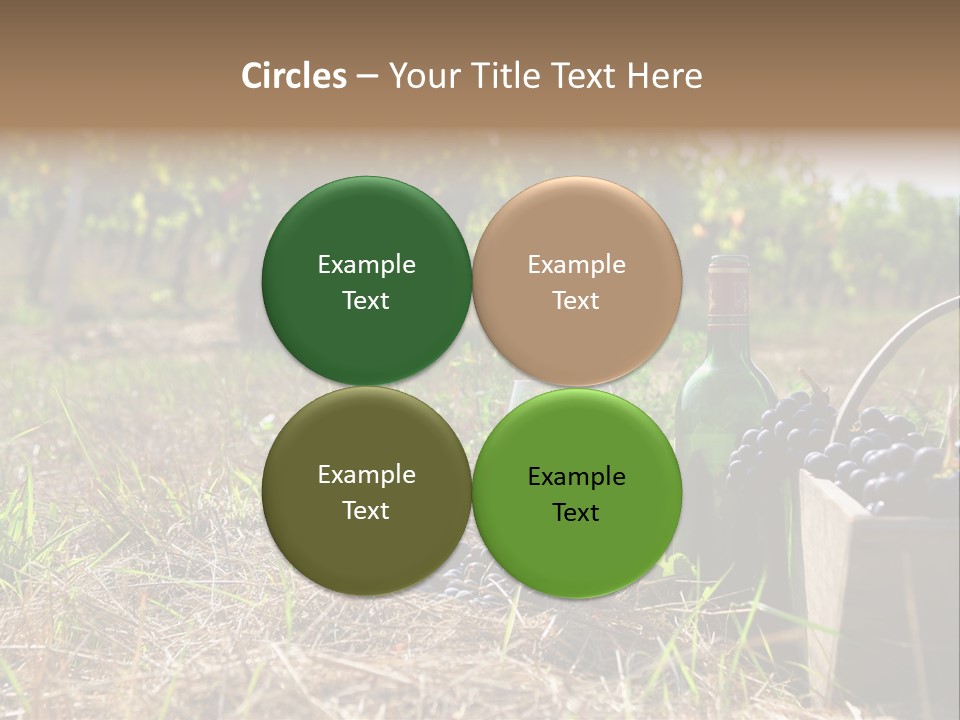 Circles – Your Title Text Here

Example Text

Example Text

Example Text

Example Text